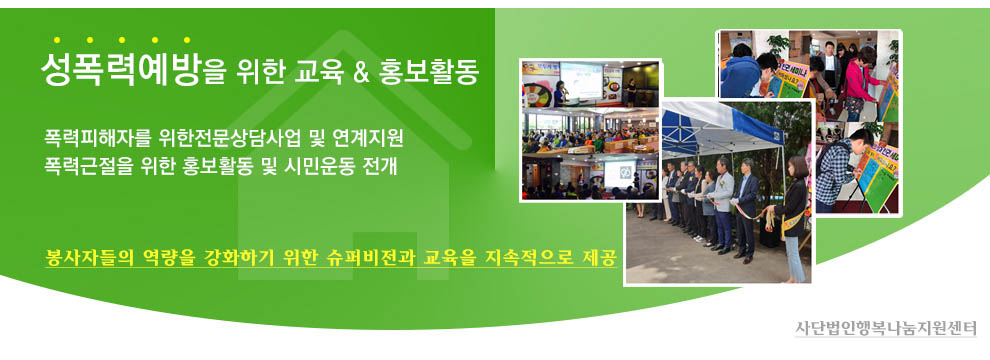 성폭력예방을 위한 교육 & 홍보활동

폭력피해자를 위한전문상담사업 및 연계지원
폭력근절을 위한 홍보활동 및 시민운동 전개

봉사자들의 역량을 강화하기 위한 슈퍼비전과 교육을 지속적으로 제공

사단법인행복나눔지원센터